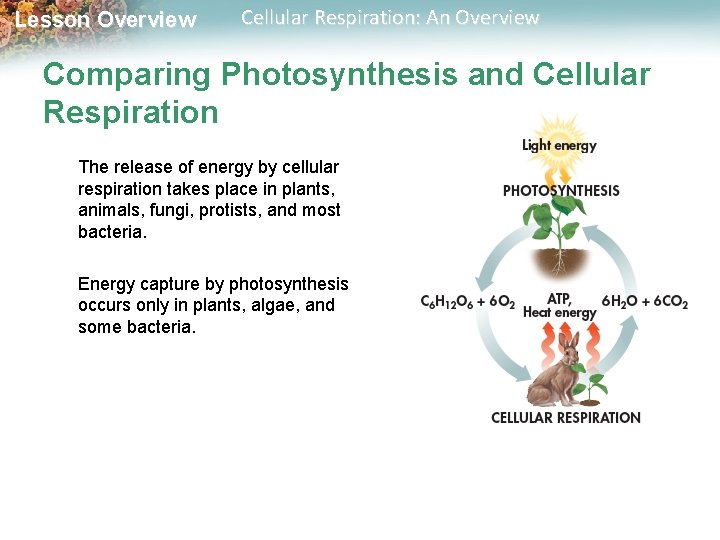 Lesson Overview Cellular Respiration: An Overview

Comparing Photosynthesis and Cellular Respiration

The release of energy by cellular respiration takes place in plants, animals, fungi, protists, and most bacteria.

Energy capture by photosynthesis occurs only in plants, algae, and some bacteria.

Light energy

PHOTOSYNTHESIS

$C_6H_{12}O_6 + 6O_2$

ATP,
Heat energy

$6H_2O + 6CO_2$

CELLULAR RESPIRATION